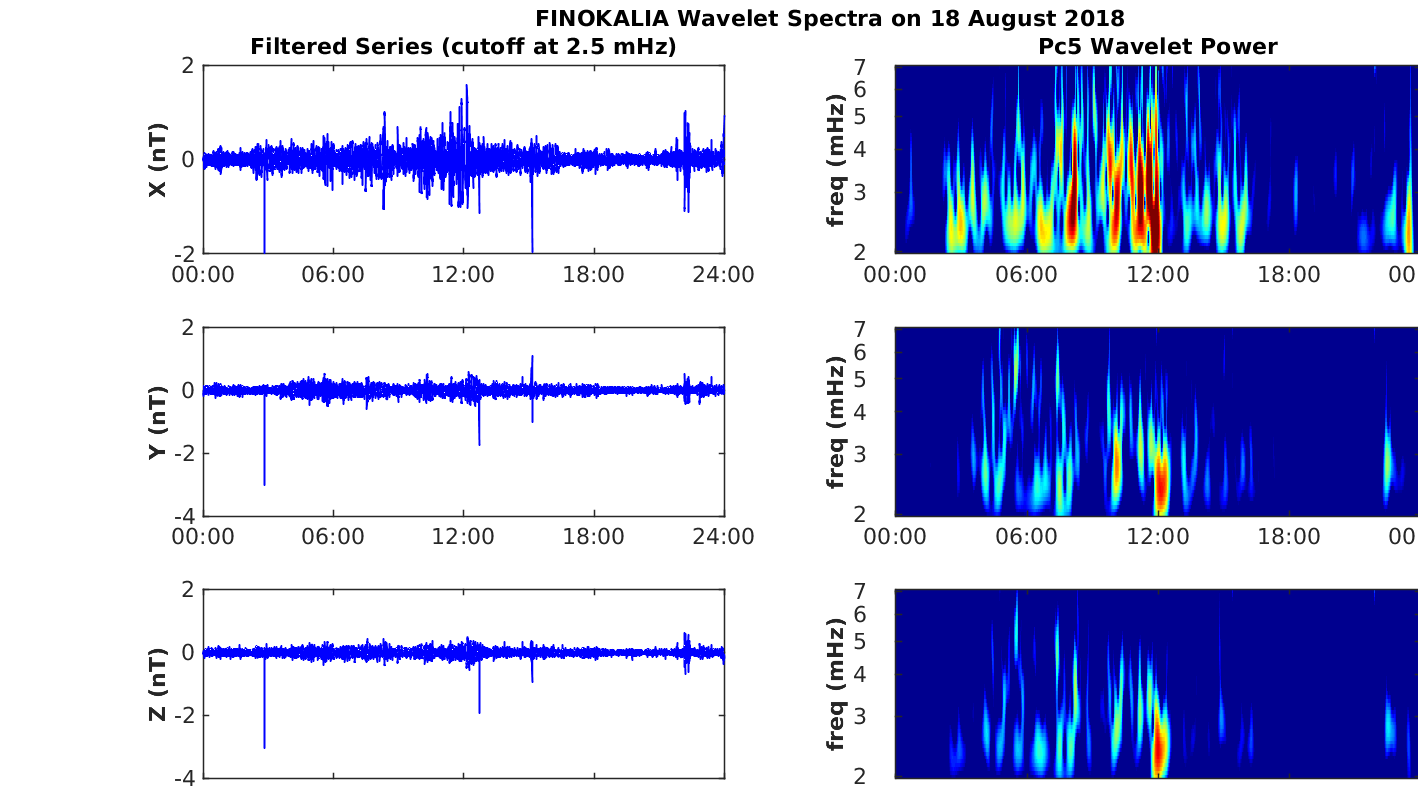 FINOKALIA Wavelet Spectra on 18 August 2018

Filtered Series (cutoff at 2.5 mHz)

X (nT)
2
0
-2
00:00 06:00 12:00 18:00 24:00

Y (nT)
2
0
-2
-4
00:00 06:00 12:00 18:00 24:00

Z (nT)
2
0
-2
-4

Pc5 Wavelet Power

freq (mHz)
7
6
5
4
3
2
00:00 06:00 12:00 18:00 00

freq (mHz)
7
6
5
4
3
2
00:00 06:00 12:00 18:00 00

freq (mHz)
7
6
5
4
3
2